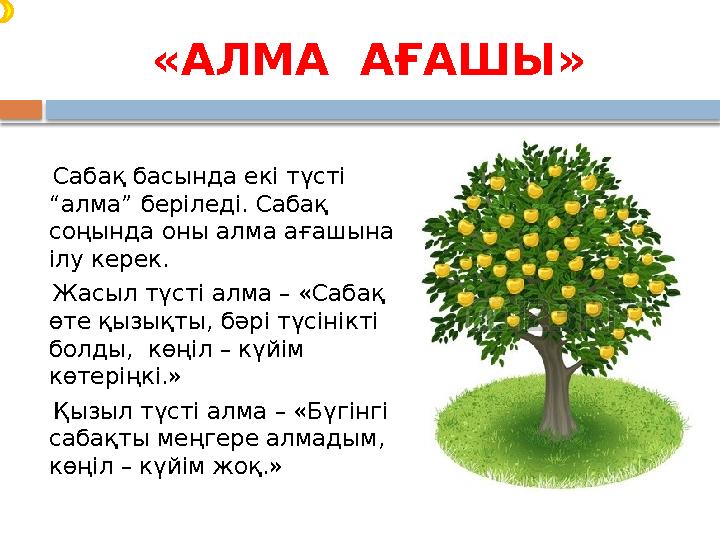 «АЛМА АҒАШЫ»

Сабақ басында екі түсті “алма” беріледі. Сабақ соңында оны алма ағашына ілу керек.

Жасыл түсті алма – «Сабақ өте қызықты, бәрі түсінікті болды, көңіл – күйім көтеріңкі.»

Қызыл түсті алма – «Бүгінгі сабақты меңгере алмадым, көңіл – күйім жоқ.»